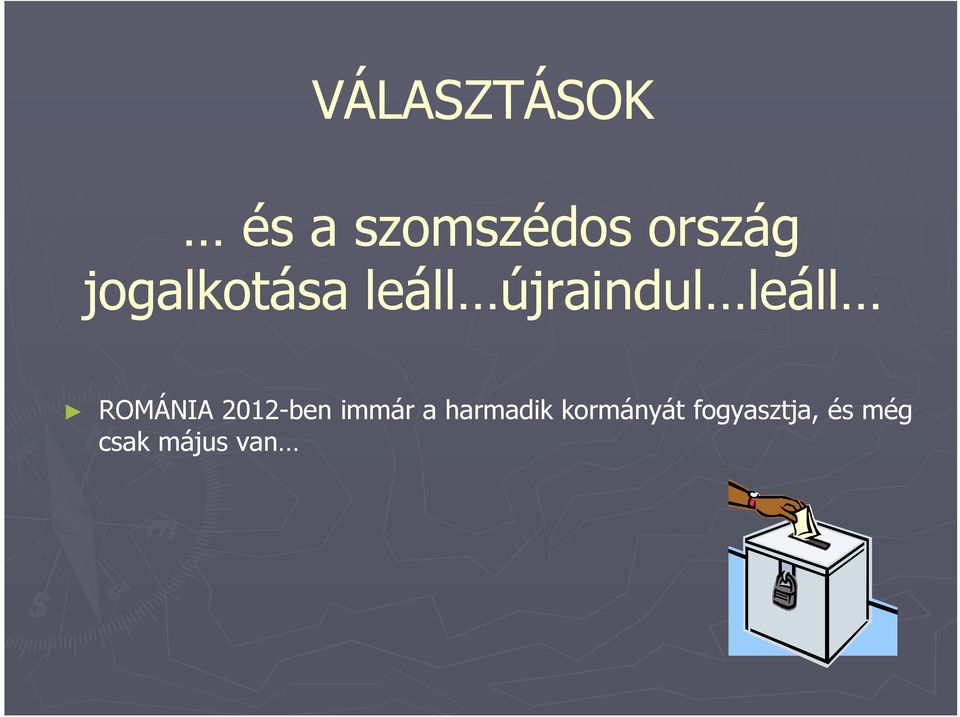 VÁLASZTÁSOK

… és a szomszédos ország jogalkotása leáll…újraindul…leáll…

► ROMÁNIA 2012-ben immár a harmadik kormányát fogyasztja, és még csak május van…